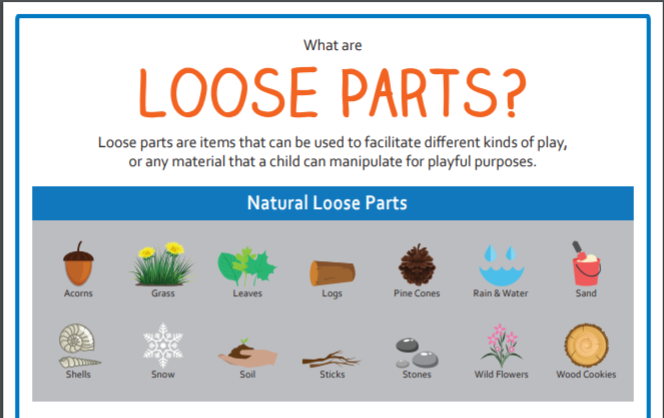 What are

LOOSE PARTS?

Loose parts are items that can be used to facilitate different kinds of play, or any material that a child can manipulate for playful purposes.

Natural Loose Parts

Acorns
Grass
Leaves
Logs
Pine Cones
Rain & Water
Sand

Shells
Snow
Soil
Sticks
Stones
Wild Flowers
Wood Cookies